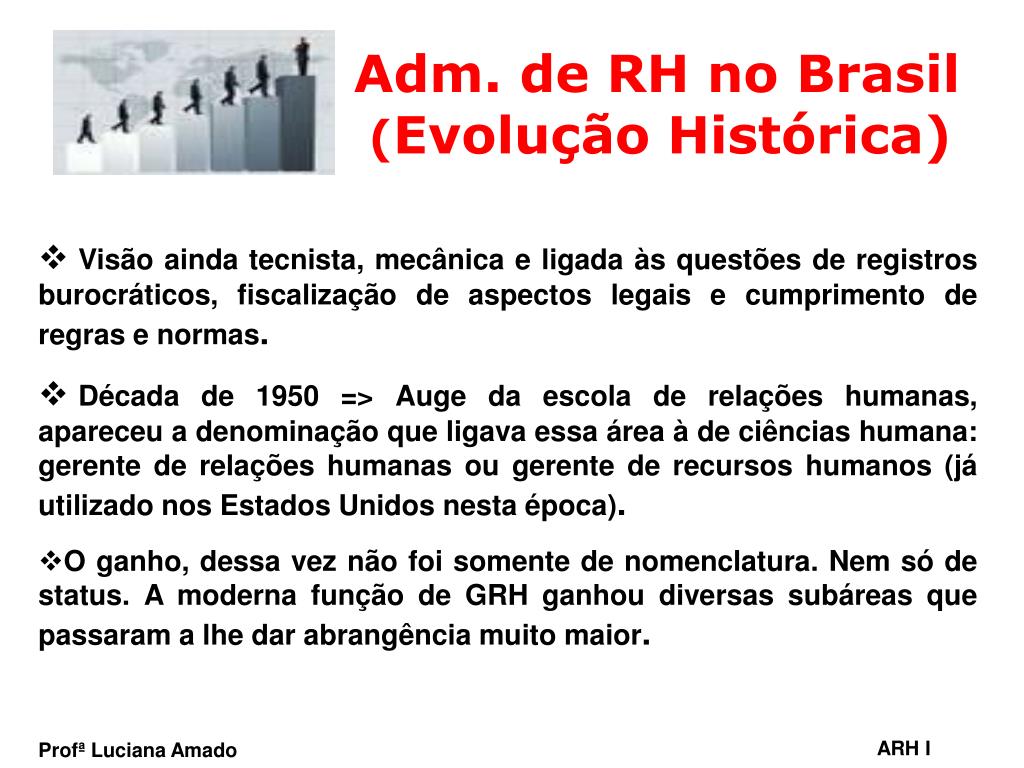 Adm. de RH no Brasil
(Evolução Histórica)

❖ Visão ainda tecnista, mecânica e ligada às questões de registros burocráticos, fiscalização de aspectos legais e cumprimento de regras e normas.

❖ Década de 1950 => Auge da escola de relações humanas, apareceu a denominação que ligava essa área à de ciências humana: gerente de relações humanas ou gerente de recursos humanos (já utilizado nos Estados Unidos nesta época).

❖O ganho, dessa vez não foi somente de nomenclatura. Nem só de status. A moderna função de GRH ganhou diversas subáreas que passaram a lhe dar abrangência muito maior.

Profª Luciana Amado

ARH I